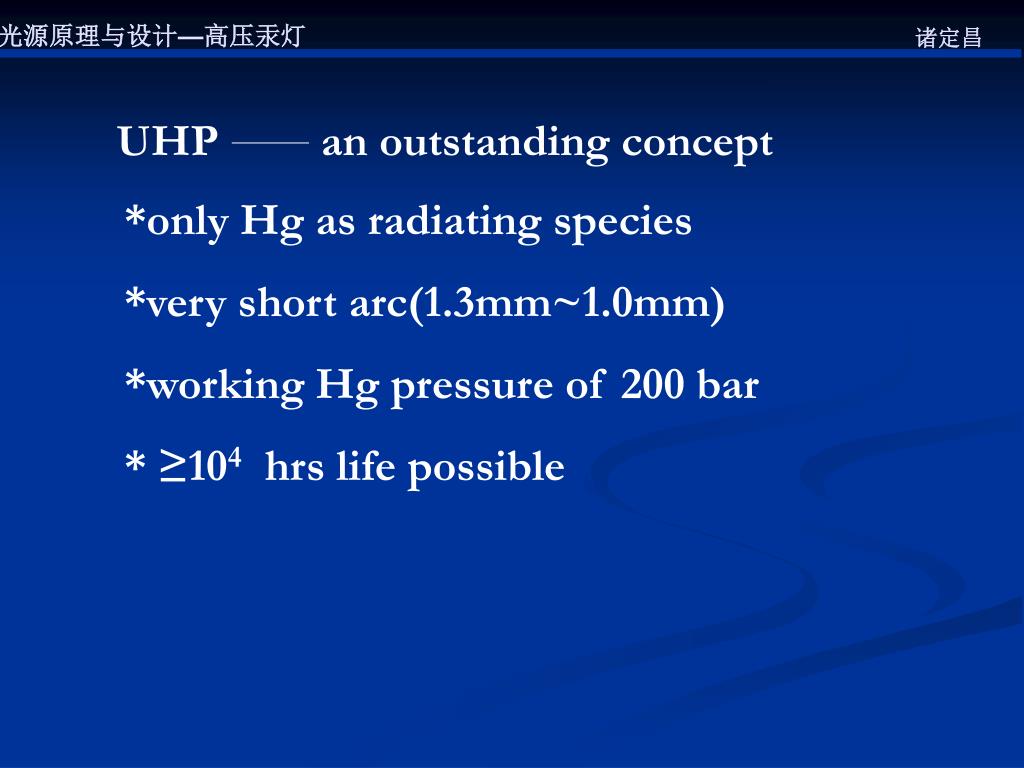 光源原理与设计—高压汞灯

诸定昌

UHP —— an outstanding concept

*only Hg as radiating species

*very short arc(1.3mm~1.0mm)

*working Hg pressure of 200 bar

* $\geq 10^4$ hrs life possible